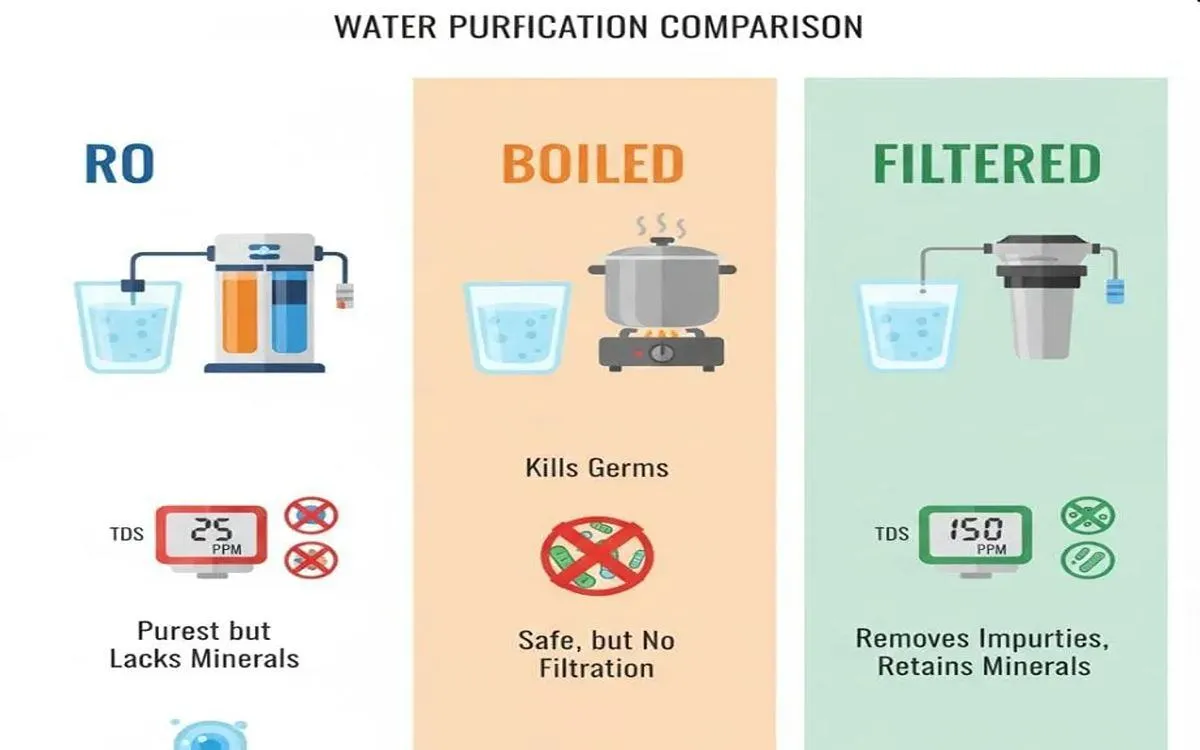 WATER PURFICATION COMPARISON

RO

TDS 25 PPM

Purest but Lacks Minerals

BOILED

Kills Germs

Safe, but No Filtration

FILTERED

TDS 150 PPM

Removes Impurties, Retains Minerals